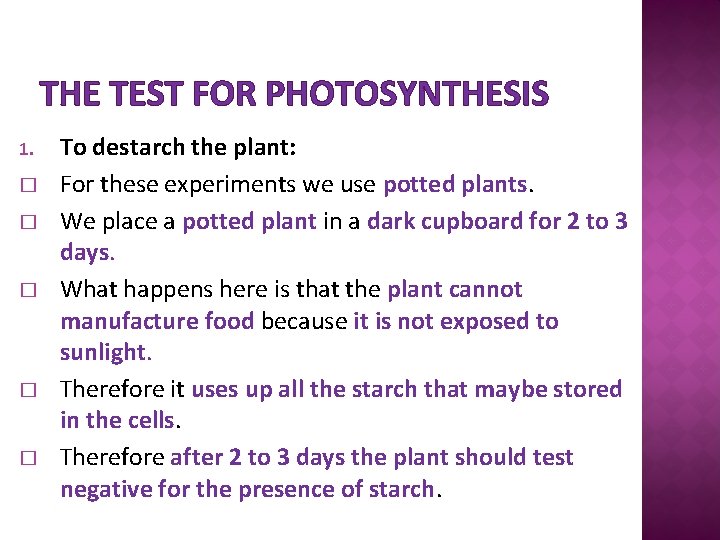 THE TEST FOR PHOTOSYNTHESIS

1. To destarch the plant:

□ For these experiments we use potted plants.

□ We place a potted plant in a dark cupboard for 2 to 3 days.

□ What happens here is that the plant cannot manufacture food because it is not exposed to sunlight.

□ Therefore it uses up all the starch that maybe stored in the cells.

□ Therefore after 2 to 3 days the plant should test negative for the presence of starch.